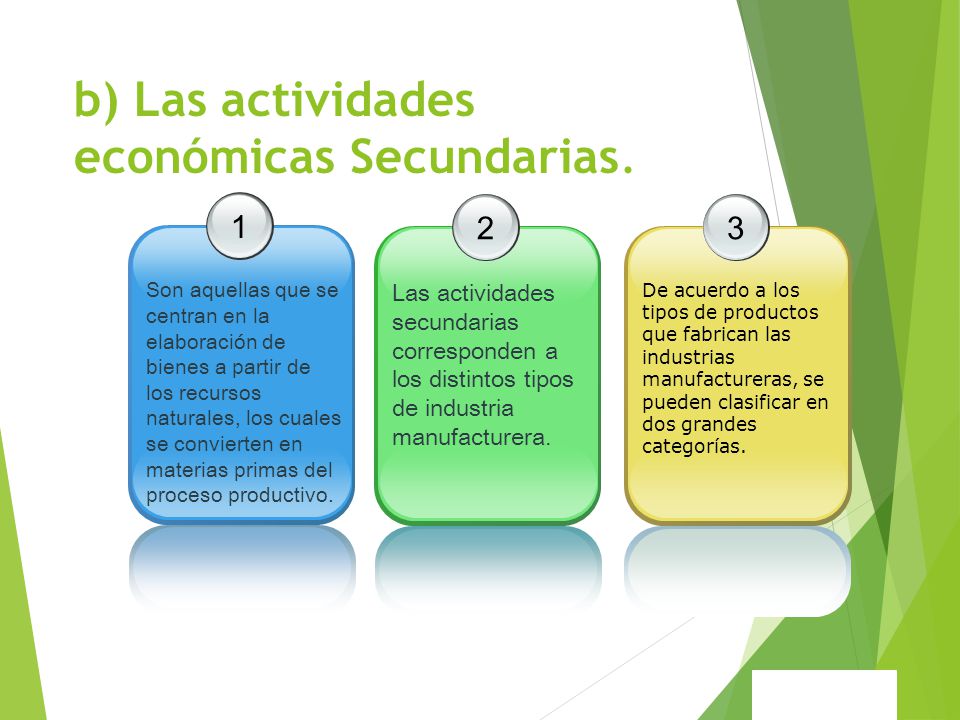 b) Las actividades económicas Secundarias.

1

Son aquellas que se centran en la elaboración de bienes a partir de los recursos naturales, los cuales se convierten en materias primas del proceso productivo.

2

Las actividades secundarias corresponden a los distintos tipos de industria manufacturera.

3

De acuerdo a los tipos de productos que fabrican las industrias manufactureras, se pueden clasificar en dos grandes categorías.